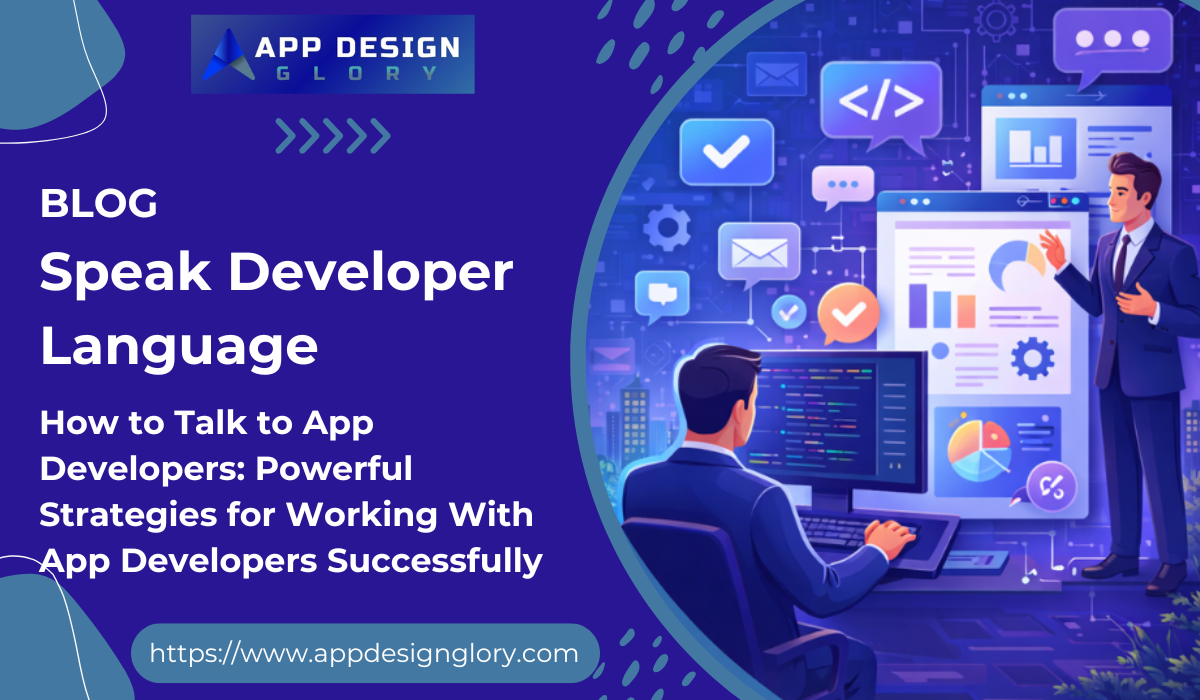 APP DESIGN
GLORY

BLOG

Speak Developer Language

How to Talk to App Developers: Powerful Strategies for Working With App Developers Successfully

https://www.appdesignglory.com

</>